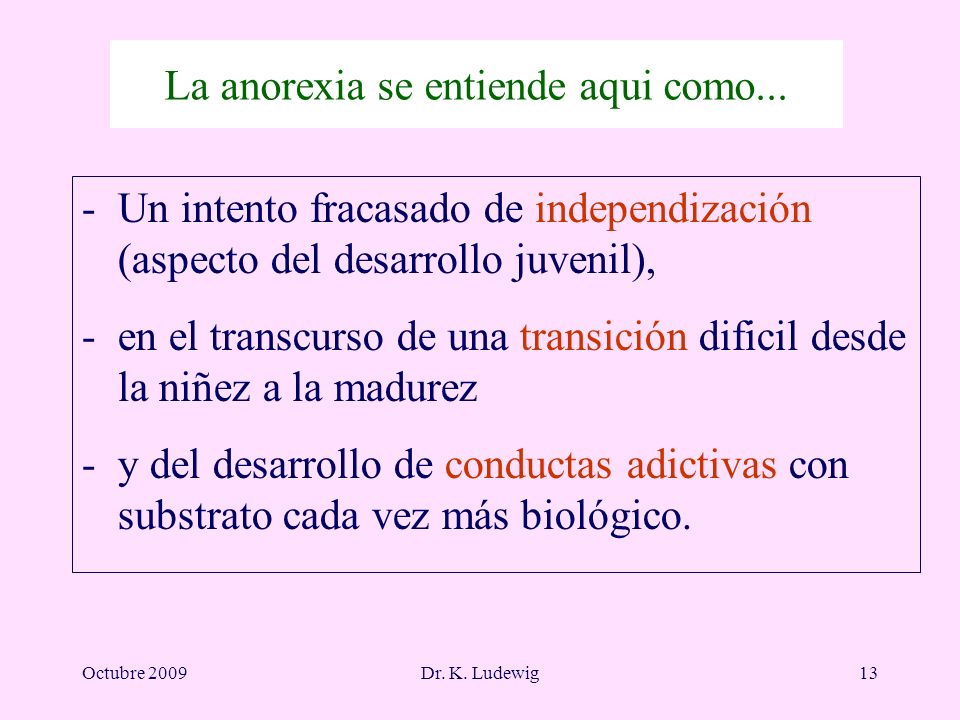 La anorexia se entiende aqui como...

- Un intento fracasado de independización (aspecto del desarrollo juvenil),

- en el transcurso de una transición dificil desde la niñez a la madurez

- y del desarrollo de conductas adictivas con substrato cada vez más biológico.

Octubre 2009 Dr. K. Ludewig 13